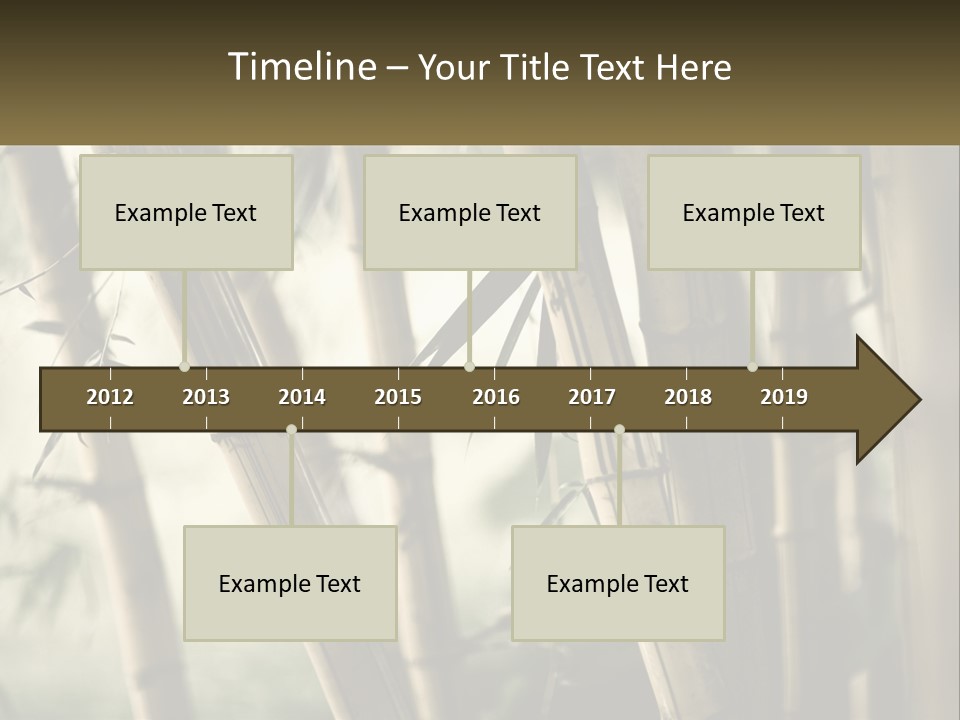 Timeline – Your Title Text Here

Example Text

Example Text

Example Text

2012 2013 2014 2015 2016 2017 2018 2019

Example Text

Example Text